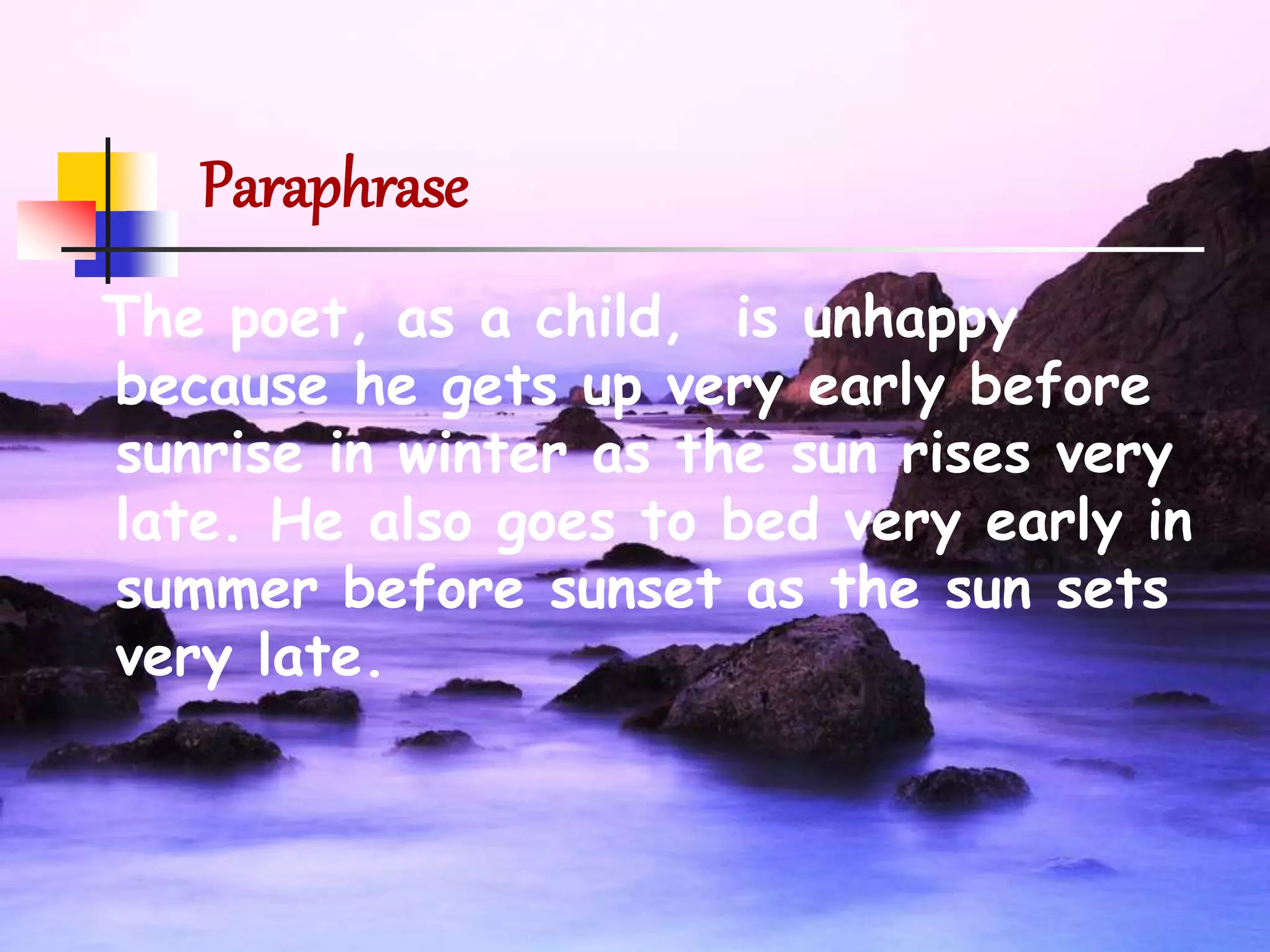 Paraphrase

The poet, as a child,  is unhappy because he gets up very early before sunrise in winter as the sun rises very late. He also goes to bed very early in summer before sunset as the sun sets very late.